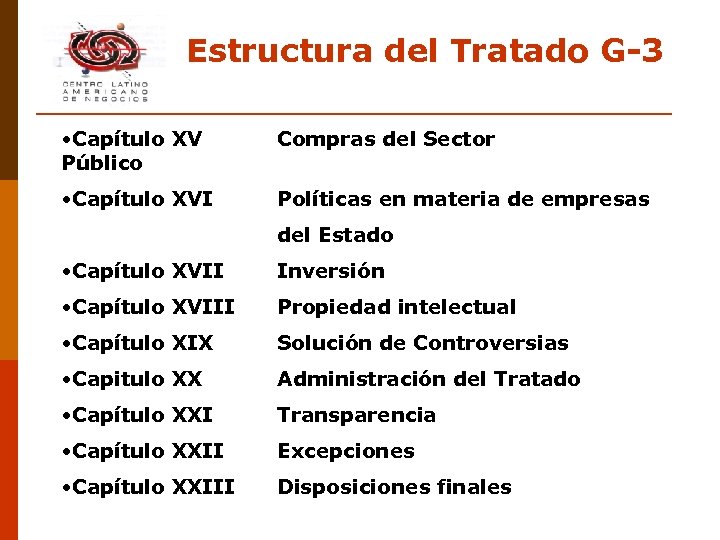 CENTRO LATINO AMERICANO DE NEGOCIOS

Estructura del Tratado G-3

•Capítulo XV Compras del Sector Público

•Capítulo XVI Políticas en materia de empresas del Estado

•Capítulo XVII Inversión

•Capítulo XVIII Propiedad intelectual

•Capítulo XIX Solución de Controversias

•Capitulo XX Administración del Tratado

•Capítulo XXI Transparencia

•Capítulo XXII Excepciones

•Capítulo XXIII Disposiciones finales